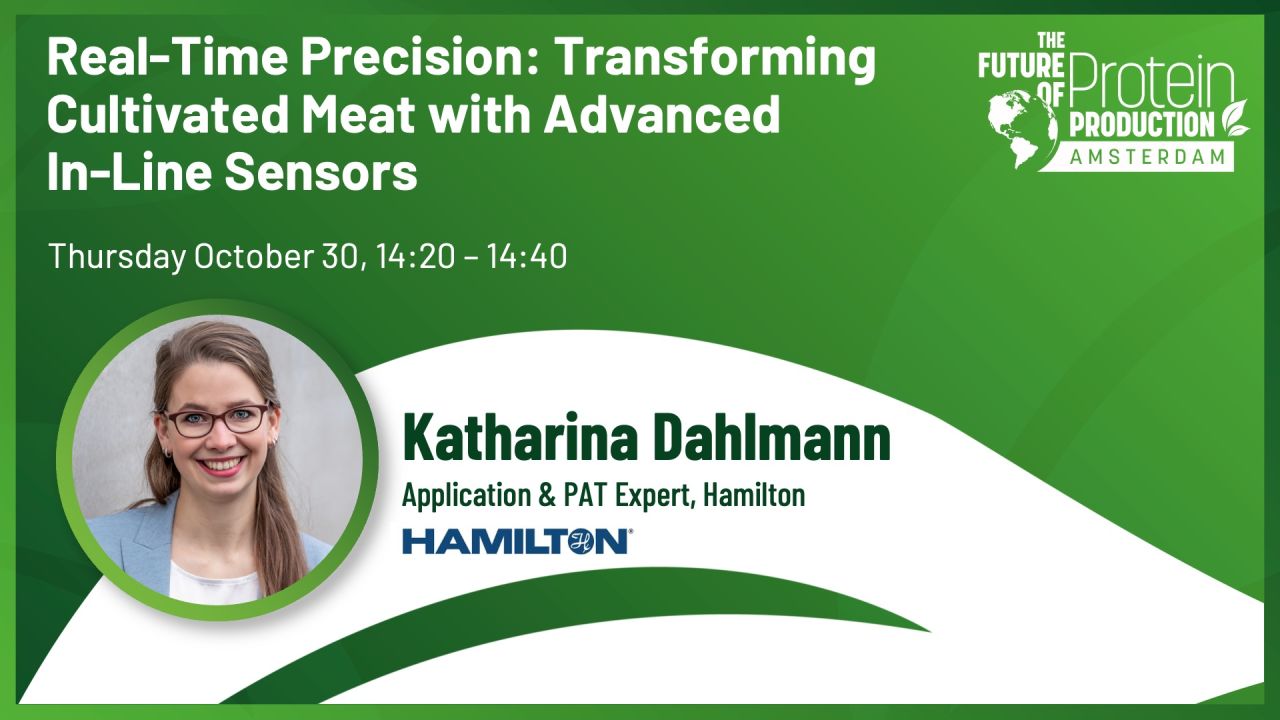 Real-Time Precision: Transforming Cultivated Meat with Advanced In-Line Sensors

THE FUTURE OF Protein PRODUCTION AMSTERDAM

Thursday October 30, 14:20 – 14:40

Katharina Dahlmann

Application & PAT Expert, Hamilton

HAMILTON